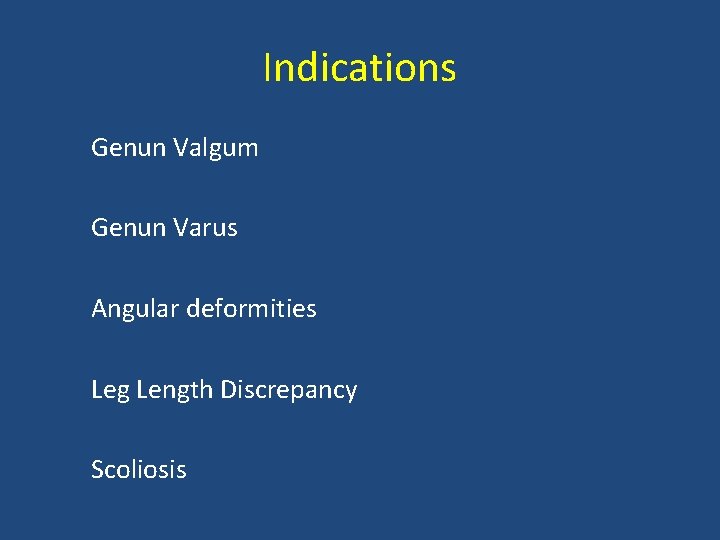 Indications

Genun Valgum

Genun Varus

Angular deformities

Leg Length Discrepancy

Scoliosis